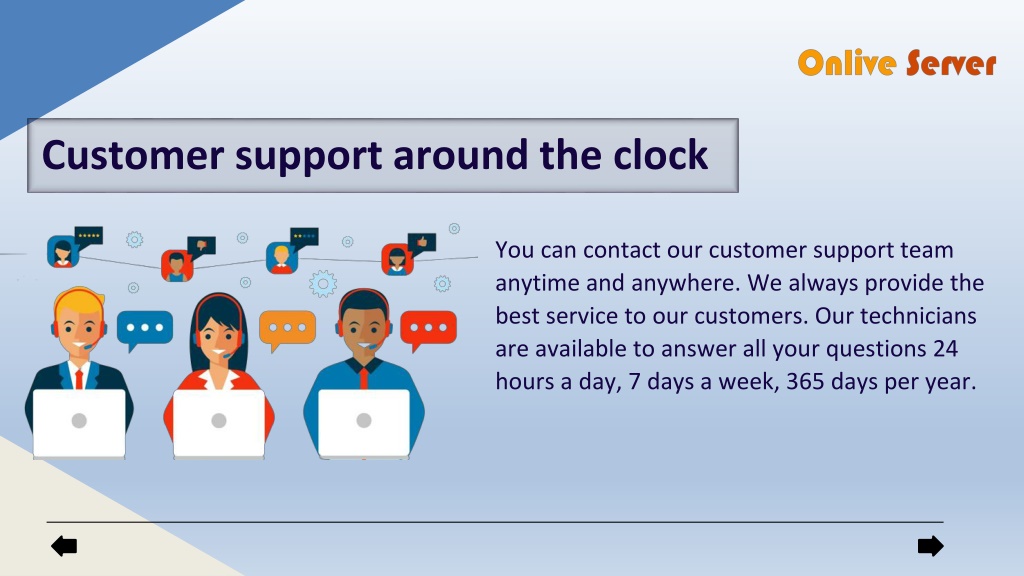 Onlive Server

Customer support around the clock

You can contact our customer support team anytime and anywhere. We always provide the best service to our customers. Our technicians are available to answer all your questions 24 hours a day, 7 days a week, 365 days per year.